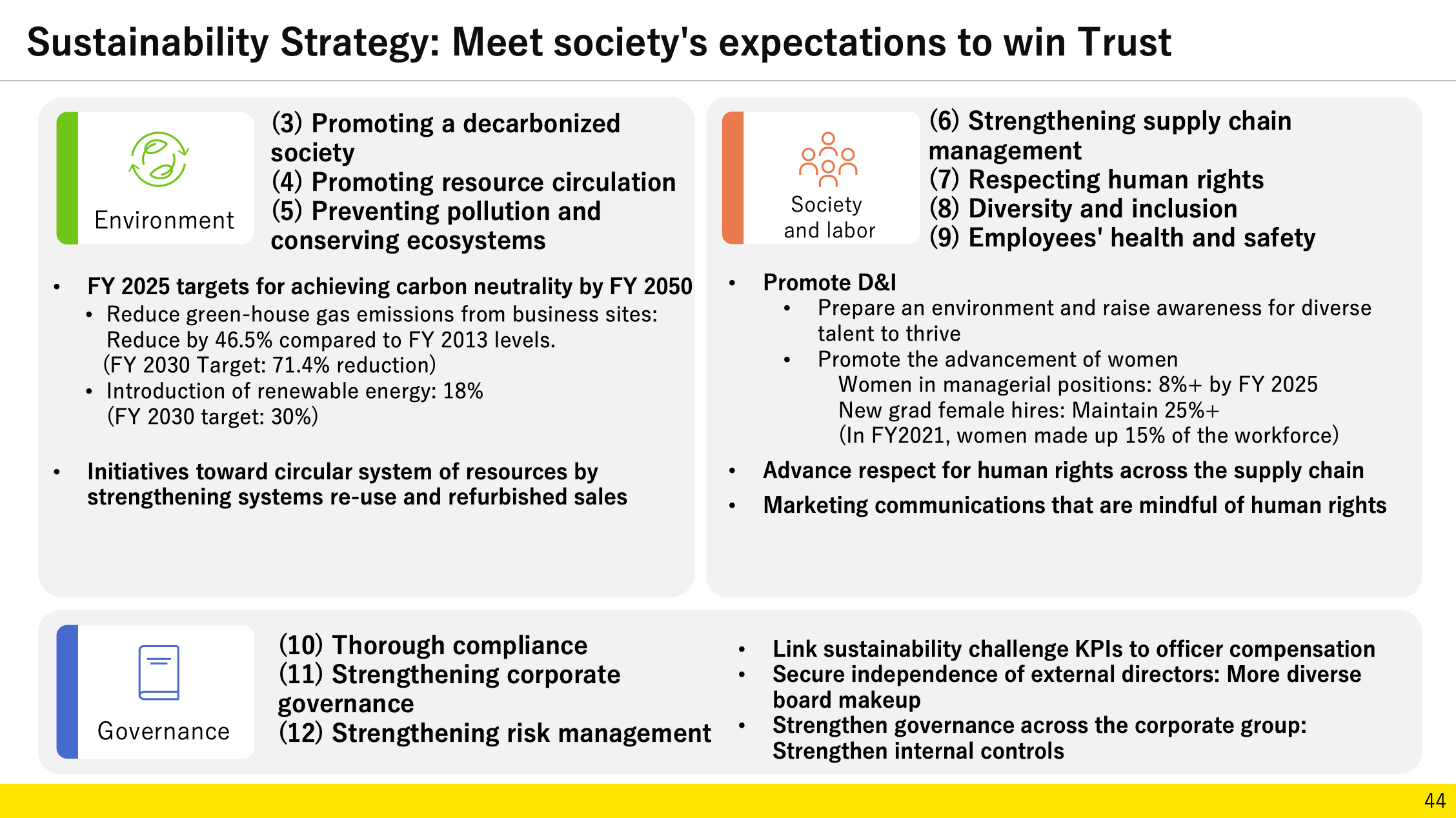 Sustainability Strategy: Meet society's expectations to win Trust

Environment

(3) Promoting a decarbonized society
(4) Promoting resource circulation
(5) Preventing pollution and conserving ecosystems

• FY 2025 targets for achieving carbon neutrality by FY 2050
  • Reduce green-house gas emissions from business sites: Reduce by 46.5% compared to FY 2013 levels. (FY 2030 Target: 71.4% reduction)
  • Introduction of renewable energy: 18% (FY 2030 target: 30%)

• Initiatives toward circular system of resources by strengthening systems re-use and refurbished sales

Society and labor

(6) Strengthening supply chain management
(7) Respecting human rights
(8) Diversity and inclusion
(9) Employees' health and safety

• Promote D&I
  • Prepare an environment and raise awareness for diverse talent to thrive
  • Promote the advancement of women
    Women in managerial positions: 8%+ by FY 2025
    New grad female hires: Maintain 25%+
    (In FY2021, women made up 15% of the workforce)
• Advance respect for human rights across the supply chain
• Marketing communications that are mindful of human rights

Governance

(10) Thorough compliance
(11) Strengthening corporate governance
(12) Strengthening risk management

• Link sustainability challenge KPIs to officer compensation
• Secure independence of external directors: More diverse board makeup
• Strengthen governance across the corporate group: Strengthen internal controls

44